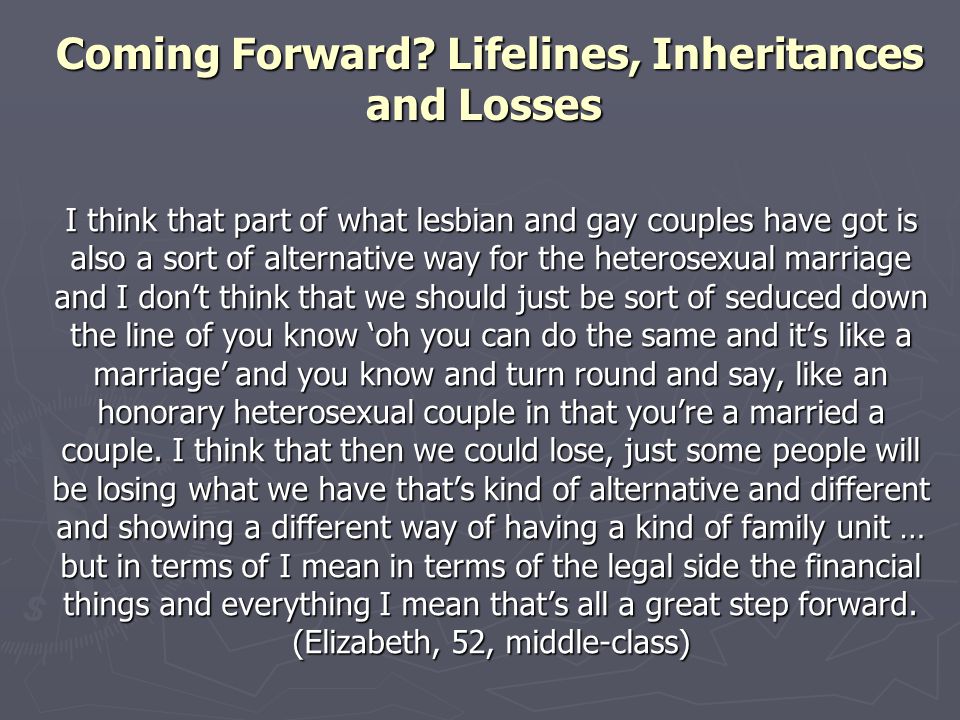 Coming Forward? Lifelines, Inheritances and Losses

I think that part of what lesbian and gay couples have got is also a sort of alternative way for the heterosexual marriage and I don't think that we should just be sort of seduced down the line of you know 'oh you can do the same and it's like a marriage' and you know and turn round and say, like an honorary heterosexual couple in that you're a married a couple. I think that then we could lose, just some people will be losing what we have that's kind of alternative and different and showing a different way of having a kind of family unit … but in terms of I mean in terms of the legal side the financial things and everything I mean that's all a great step forward. (Elizabeth, 52, middle-class)